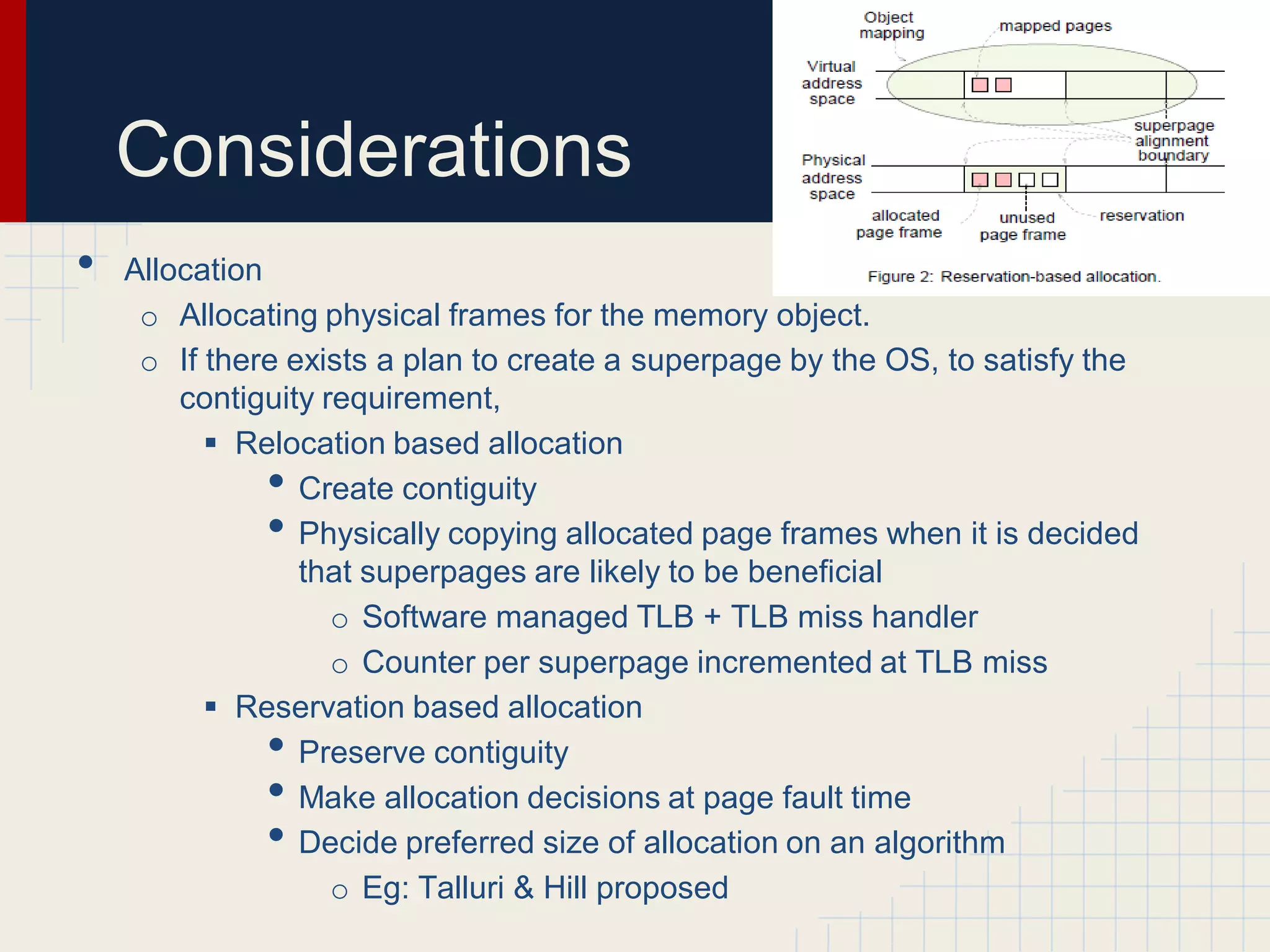 Considerations

Object mapping

mapped pages

Virtual address space

superpage alignment boundary

Physical address space

allocated page frame

unused page frame

reservation

Figure 2: Reservation-based allocation.

• Allocation
  ○ Allocating physical frames for the memory object.
  ○ If there exists a plan to create a superpage by the OS, to satisfy the contiguity requirement,
    ▪ Relocation based allocation
      • Create contiguity
      • Physically copying allocated page frames when it is decided that superpages are likely to be beneficial
        ○ Software managed TLB + TLB miss handler
        ○ Counter per superpage incremented at TLB miss
    ▪ Reservation based allocation
      • Preserve contiguity
      • Make allocation decisions at page fault time
      • Decide preferred size of allocation on an algorithm
        ○ Eg: Talluri & Hill proposed